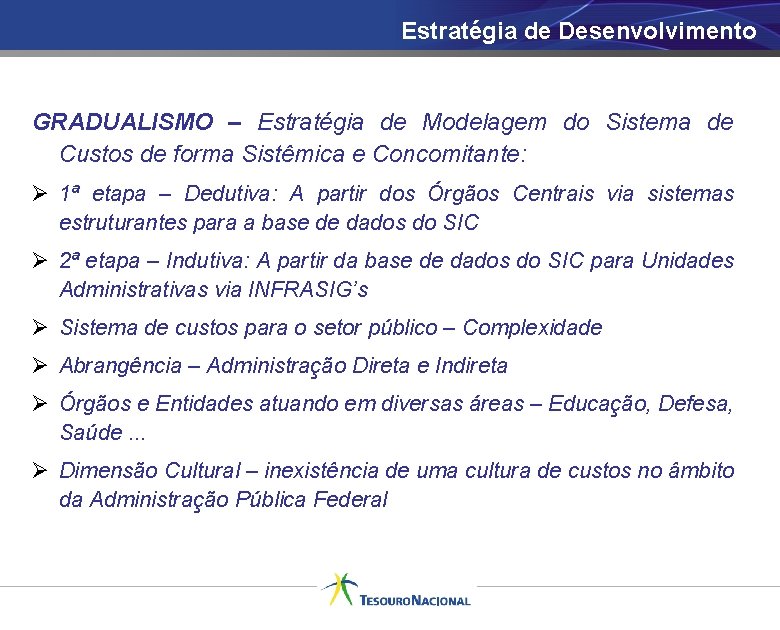 Estratégia de Desenvolvimento

GRADUALISMO – Estratégia de Modelagem do Sistema de Custos de forma Sistêmica e Concomitante:

➢ 1ª etapa – Dedutiva: A partir dos Órgãos Centrais via sistemas estruturantes para a base de dados do SIC

➢ 2ª etapa – Indutiva: A partir da base de dados do SIC para Unidades Administrativas via INFRASIG's

➢ Sistema de custos para o setor público – Complexidade

➢ Abrangência – Administração Direta e Indireta

➢ Órgãos e Entidades atuando em diversas áreas – Educação, Defesa, Saúde ...

➢ Dimensão Cultural – inexistência de uma cultura de custos no âmbito da Administração Pública Federal

TESOURO NACIONAL